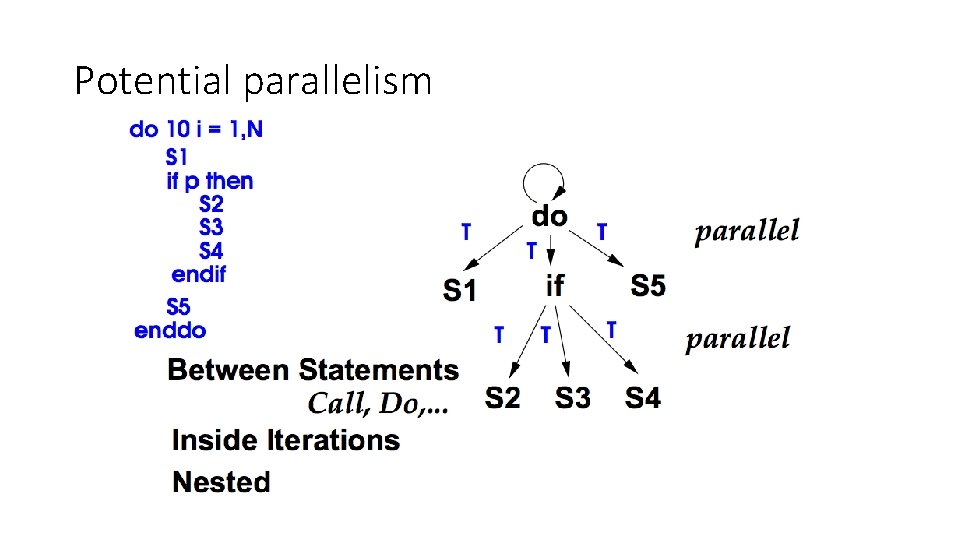 Potential parallelism

do 10 i = 1,N
S1
if p then
S2
S3
S4
endif
S5
enddo

do
T
T
T
parallel
S1
if
S5
T
T
T
parallel
S2
S3
S4

Between Statements
Call, Do,...
Inside Iterations
Nested